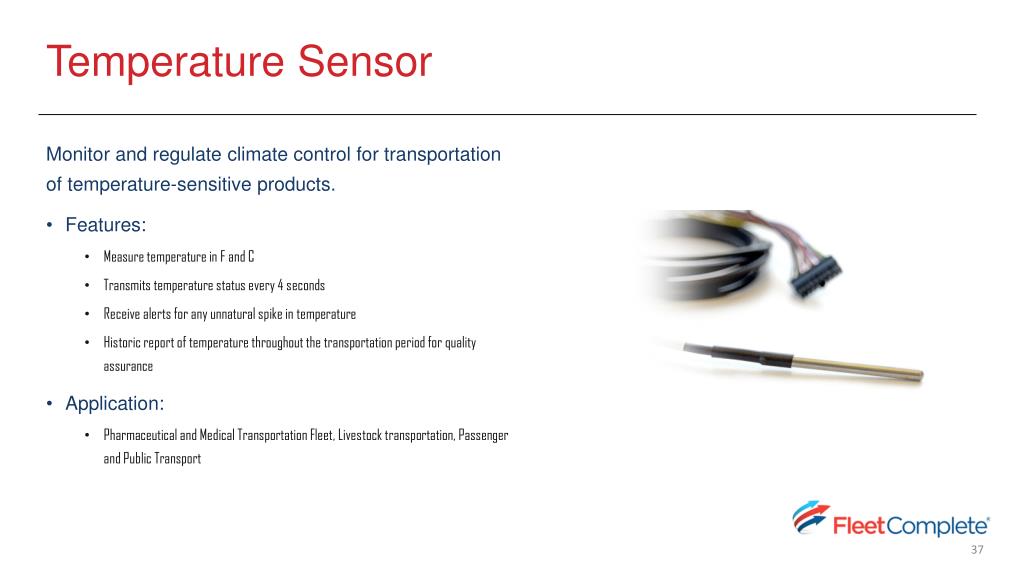 Temperature Sensor

Monitor and regulate climate control for transportation of temperature-sensitive products.

• Features:

• Measure temperature in F and C
• Transmits temperature status every 4 seconds
• Receive alerts for any unnatural spike in temperature
• Historic report of temperature throughout the transportation period for quality assurance

• Application:

• Pharmaceutical and Medical Transportation Fleet, Livestock transportation, Passenger and Public Transport

FleetComplete®

37